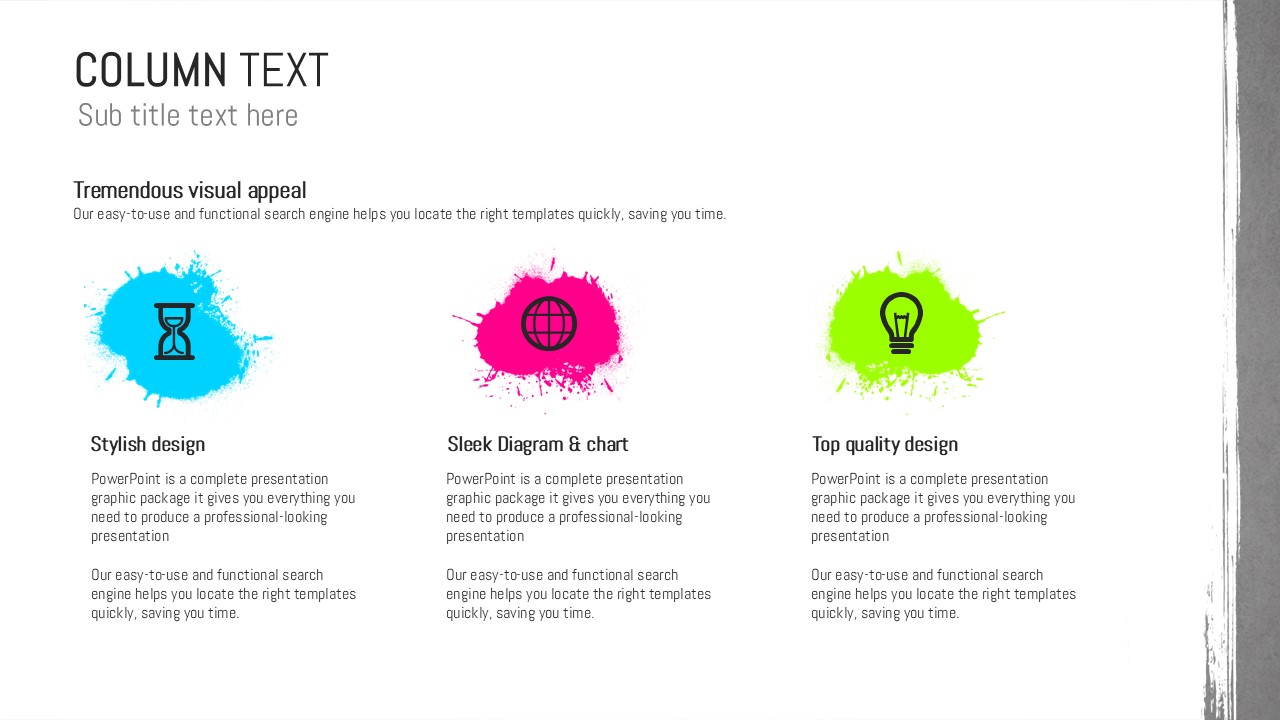 COLUMN TEXT
Sub title text here

Tremendous visual appeal
Our easy-to-use and functional search engine helps you locate the right templates quickly, saving you time.

Stylish design
PowerPoint is a complete presentation graphic package it gives you everything you need to produce a professional-looking presentation

Our easy-to-use and functional search engine helps you locate the right templates quickly, saving you time.

Sleek Diagram & chart
PowerPoint is a complete presentation graphic package it gives you everything you need to produce a professional-looking presentation

Our easy-to-use and functional search engine helps you locate the right templates quickly, saving you time.

Top quality design
PowerPoint is a complete presentation graphic package it gives you everything you need to produce a professional-looking presentation

Our easy-to-use and functional search engine helps you locate the right templates quickly, saving you time.